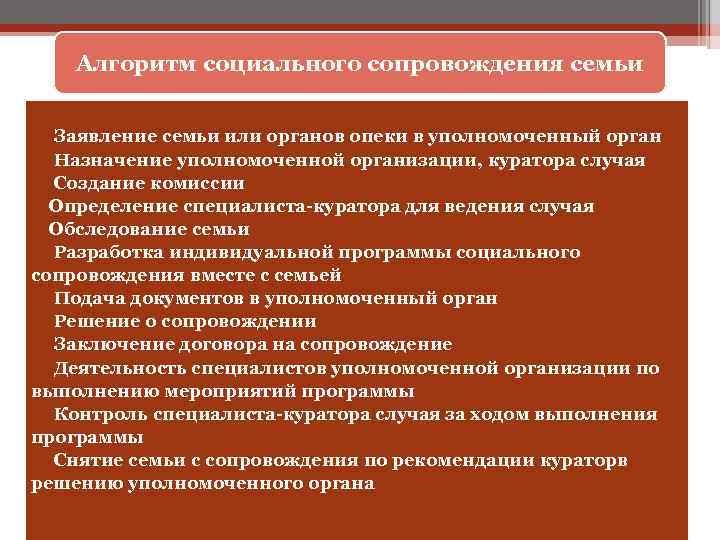 Алгоритм социального сопровождения семьи

Заявление семьи или органов опеки в уполномоченный орган

Назначение уполномоченной организации, куратора случая

Создание комиссии

Определение специалиста-куратора для ведения случая

Обследование семьи

Разработка индивидуальной программы социального сопровождения вместе с семьей

Подача документов в уполномоченный орган

Решение о сопровождении

Заключение договора на сопровождение

Деятельность специалистов уполномоченной организации по выполнению мероприятий программы

Контроль специалиста-куратора случая за ходом выполнения программы

Снятие семьи с сопровождения по рекомендации кураторв решению уполномоченного органа